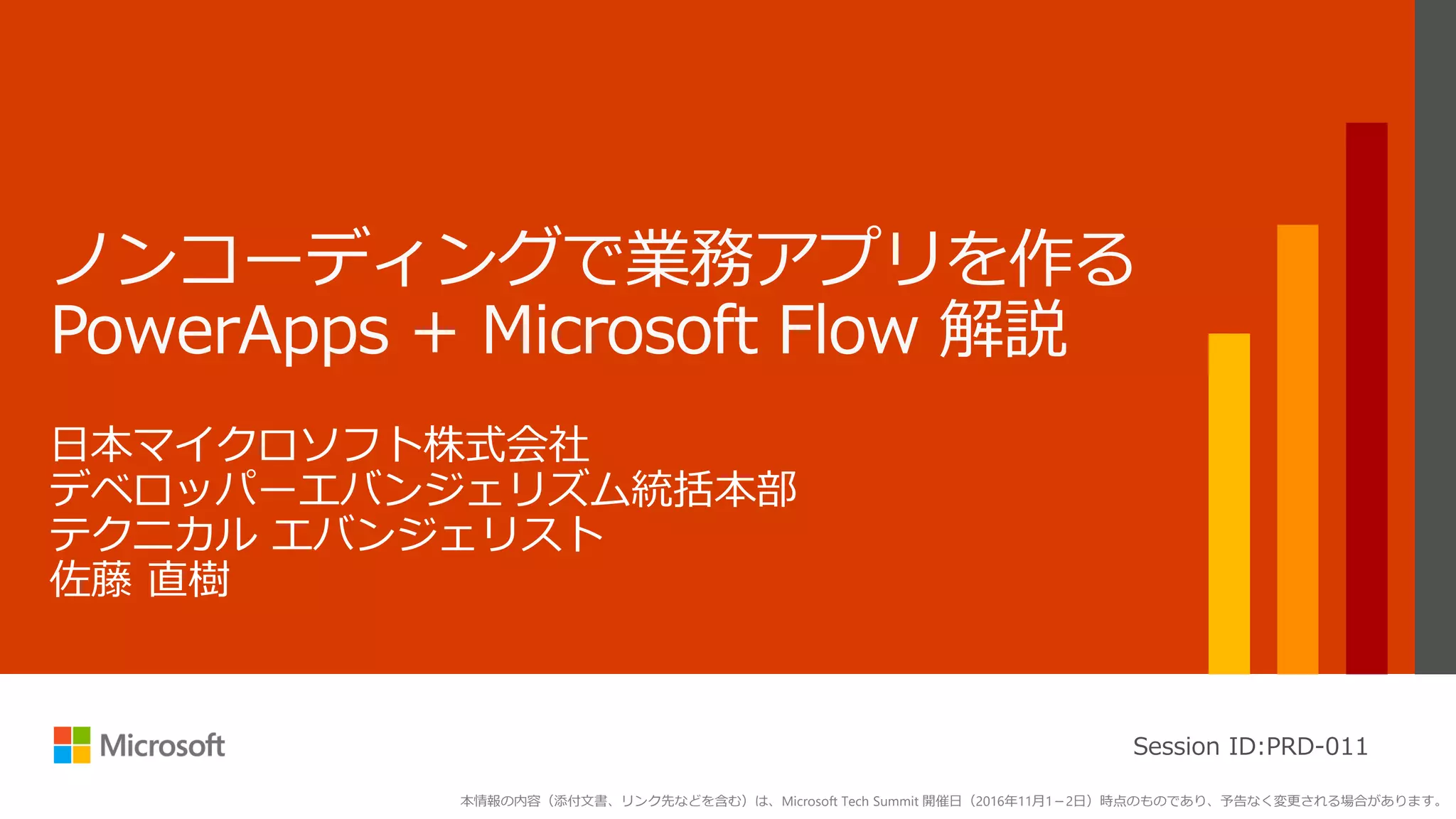 ノンコーディングで業務アプリを作る
PowerApps + Microsoft Flow 解説

日本マイクロソフト株式会社
デベロッパーエバンジェリズム統括本部
テクニカル エバンジェリスト
佐藤 直樹

Microsoft

Session ID:PRD-011

本情報の内容（添付文書、リンク先などを含む）は、Microsoft Tech Summit 開催日（2016年11月1－2日）時点のものであり、予告なく変更される場合があります。